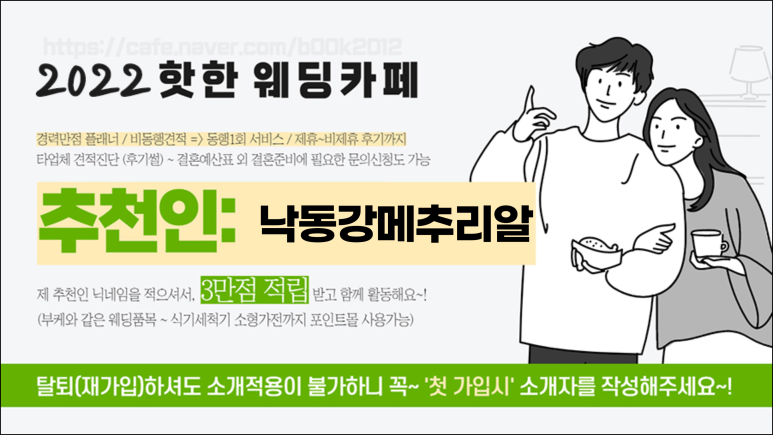 https://cafe.naver.com/b00k2012

2022 핫한 웨딩카페

경력만점 플래너 / 비동행견적 => 동행1회 서비스 / 제휴~비제휴 후기까지
타업체 견적진단 (후기썰) ~ 결혼예산표 외 결혼준비에 필요한 문의신청도 가능

추천인: 낙동강메추리알

제 추천인 닉네임을 적으셔서, 3만점 적립 받고 함께 활동해요~!
(부케와 같은 웨딩품목 ~ 식기세척기 소형가전까지 포인트몰 사용가능)

탈퇴(재가입)하셔도 소개적용이 불가하니 꼭~ '첫 가입시' 소개자를 작성해주세요~!